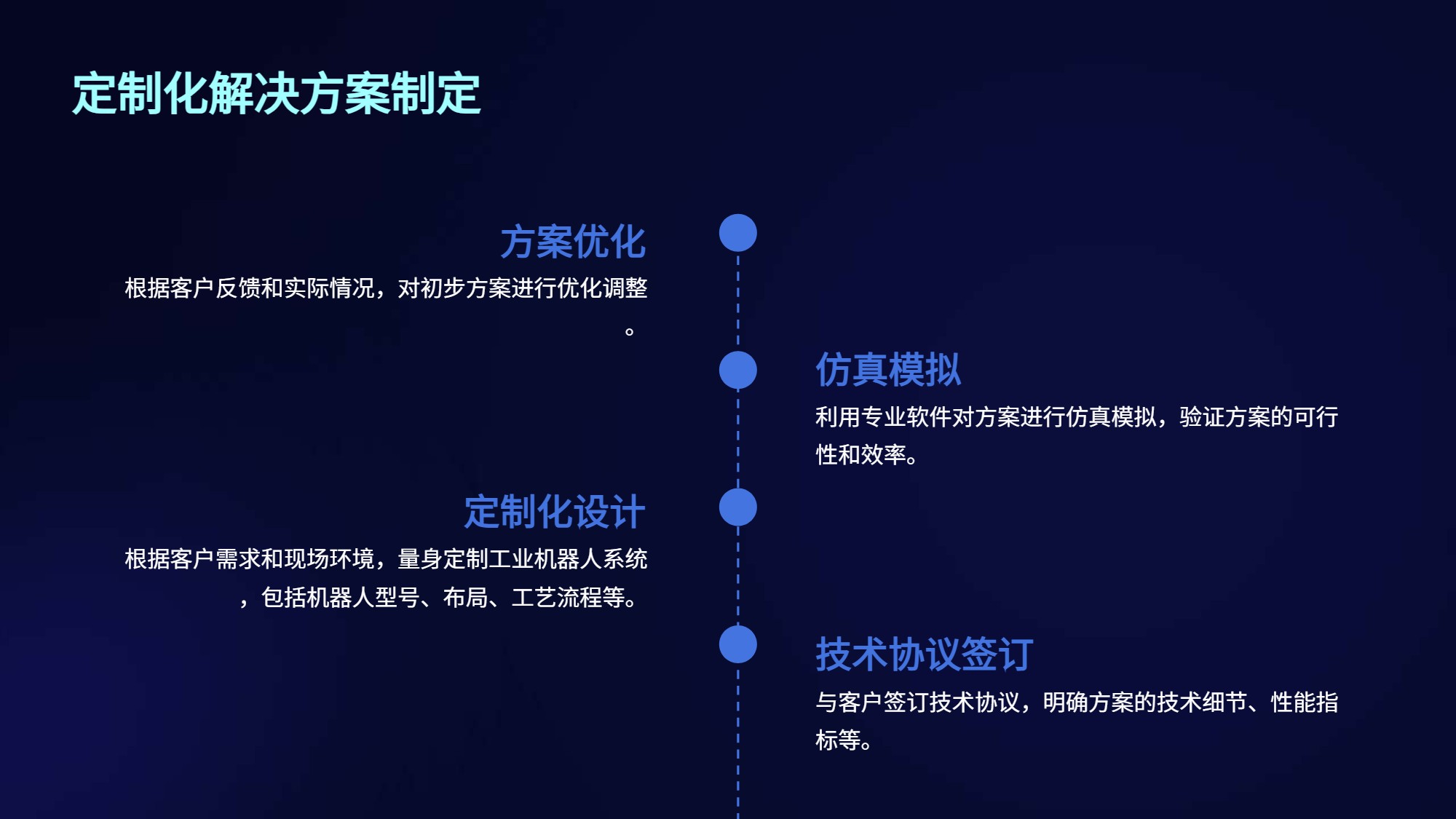 定制化解决方案制定

方案优化

根据客户反馈和实际情况，对初步方案进行优化调整。

仿真模拟

利用专业软件对方案进行仿真模拟，验证方案的可行性和效率。

定制化设计

根据客户需求和现场环境，量身定制工业机器人系统，包括机器人型号、布局、工艺流程等。

技术协议签订

与客户签订技术协议，明确方案的技术细节、性能指标等。